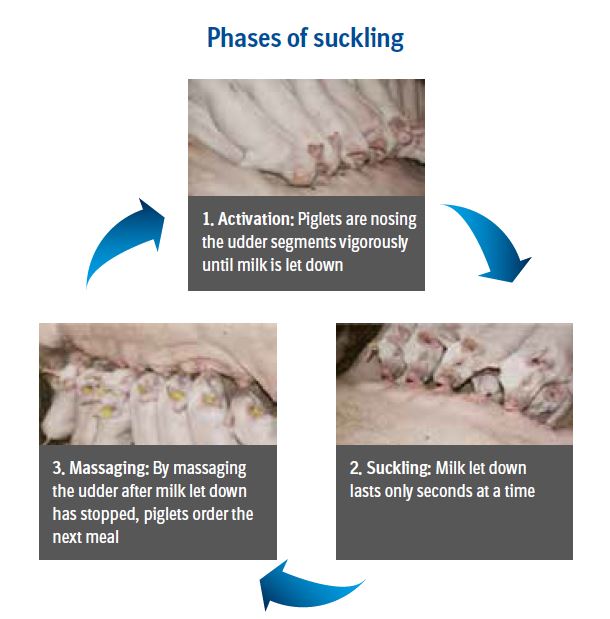 Phases of suckling

1. Activation: Piglets are nosing the udder segments vigorously until milk is let down

2. Suckling: Milk let down lasts only seconds at a time

3. Massaging: By massaging the udder after milk let down has stopped, piglets order the next meal